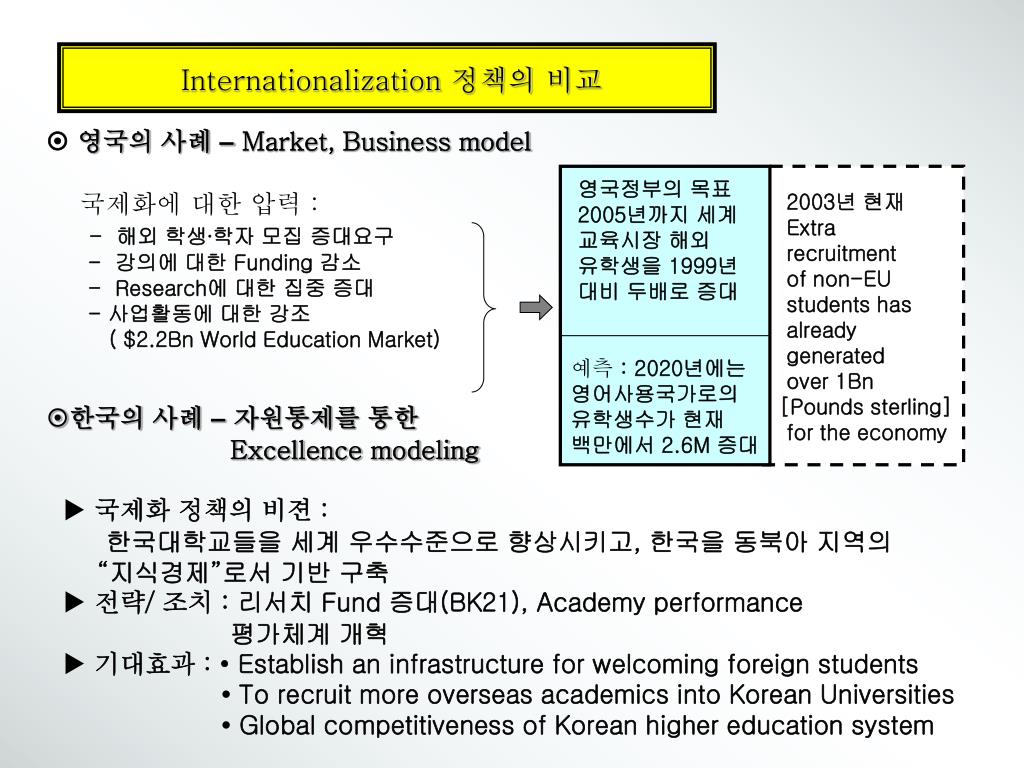 Internationalization 정책의 비교

⊙ 영국의 사례 – Market, Business model

국제화에 대한 압력 :
- 해외 학생·학자 모집 증대요구
- 강의에 대한 Funding 감소
- Research에 대한 집중 증대
- 사업활동에 대한 강조
( $2.2Bn World Education Market)

영국정부의 목표 2005년까지 세계 교육시장 해외 유학생을 1999년 대비 두배로 증대

예측 : 2020년에는 영어사용국가로의 유학생수가 현재 백만에서 2.6M 증대

2003년 현재 Extra recruitment of non-EU students has already generated over 1Bn [Pounds sterling] for the economy

⊙한국의 사례 – 자원통제를 통한 Excellence modeling

▶ 국제화 정책의 비젼 :
한국대학교들을 세계 우수수준으로 향상시키고, 한국을 동북아 지역의 “지식경제”로서 기반 구축
▶ 전략/ 조치 : 리서치 Fund 증대(BK21), Academy performance 평가체계 개혁
▶ 기대효과 : • Establish an infrastructure for welcoming foreign students
• To recruit more overseas academics into Korean Universities
• Global competitiveness of Korean higher education system